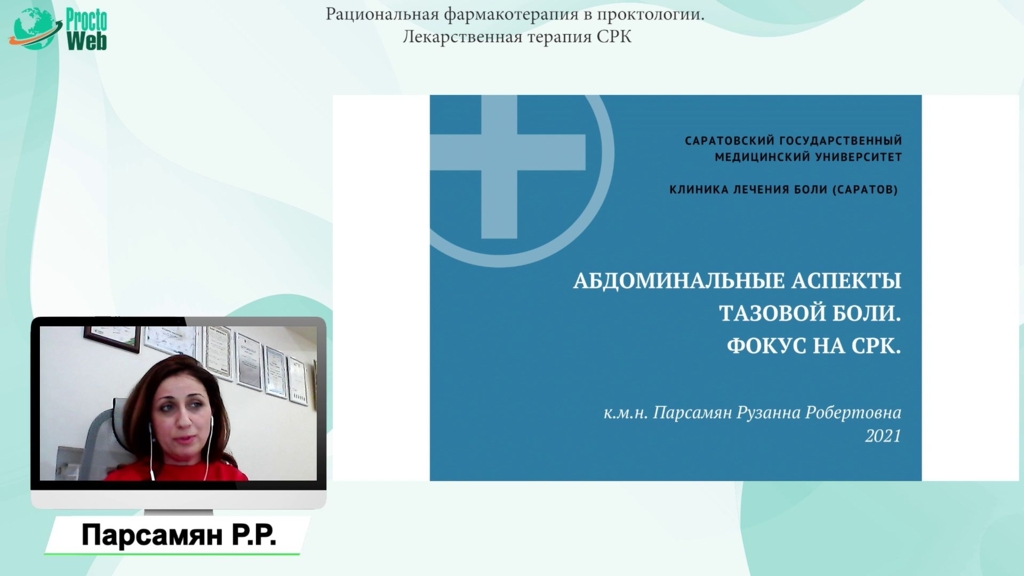 Procto Web

Рациональная фармакотерапия в проктологии.
Лекарственная терапия СРК

САРАТОВСКИЙ ГОСУДАРСТВЕННЫЙ МЕДИЦИНСКИЙ УНИВЕРСИТЕТ

КЛИНИКА ЛЕЧЕНИЯ БОЛИ (САРАТОВ)

АБДОМИНАЛЬНЫЕ АСПЕКТЫ ТАЗОВОЙ БОЛИ. ФОКУС НА СРК.

к.м.н. Парсамян Рузанна Робертовна
2021

Парсамян Р.Р.